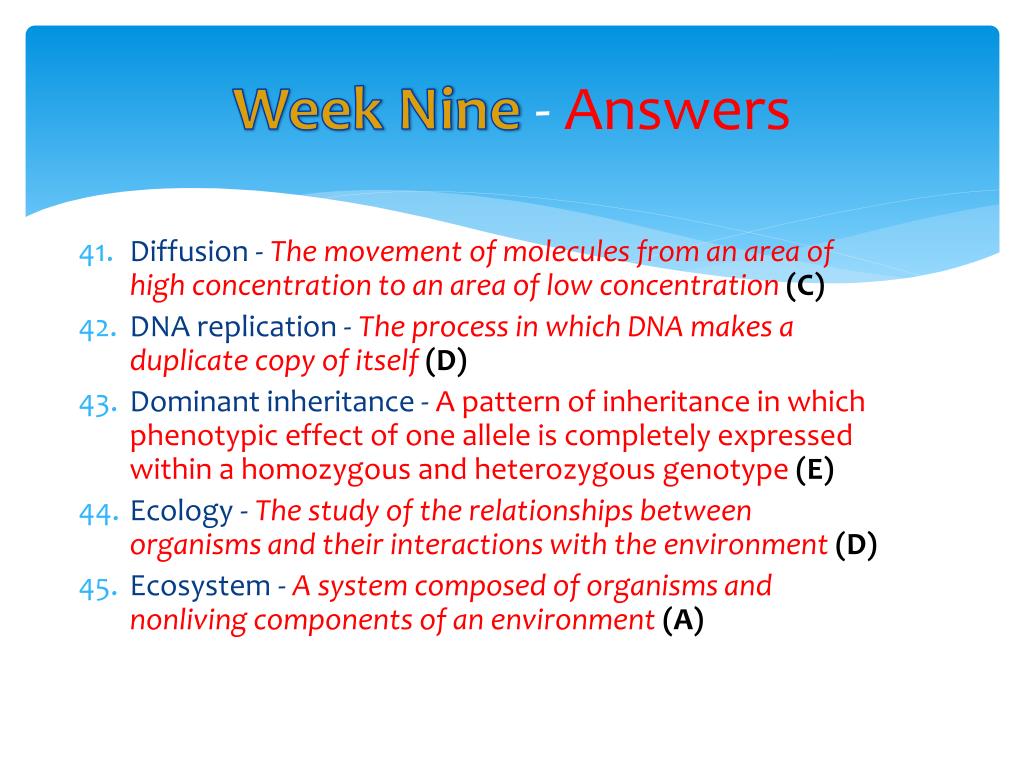 Week Nine - Answers

41. Diffusion - The movement of molecules from an area of high concentration to an area of low concentration (C)
42. DNA replication - The process in which DNA makes a duplicate copy of itself (D)
43. Dominant inheritance - A pattern of inheritance in which phenotypic effect of one allele is completely expressed within a homozygous and heterozygous genotype (E)
44. Ecology - The study of the relationships between organisms and their interactions with the environment (D)
45. Ecosystem - A system composed of organisms and nonliving components of an environment (A)